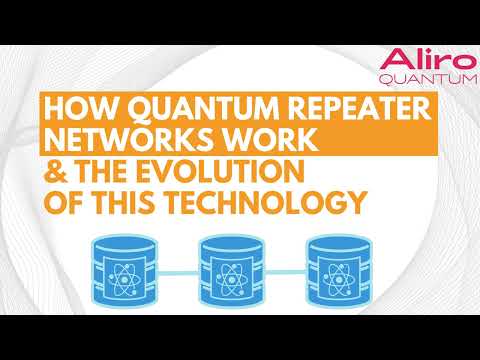 Aliro
QUANTUM

HOW QUANTUM REPEATER NETWORKS WORK
& THE EVOLUTION OF THIS TECHNOLOGY